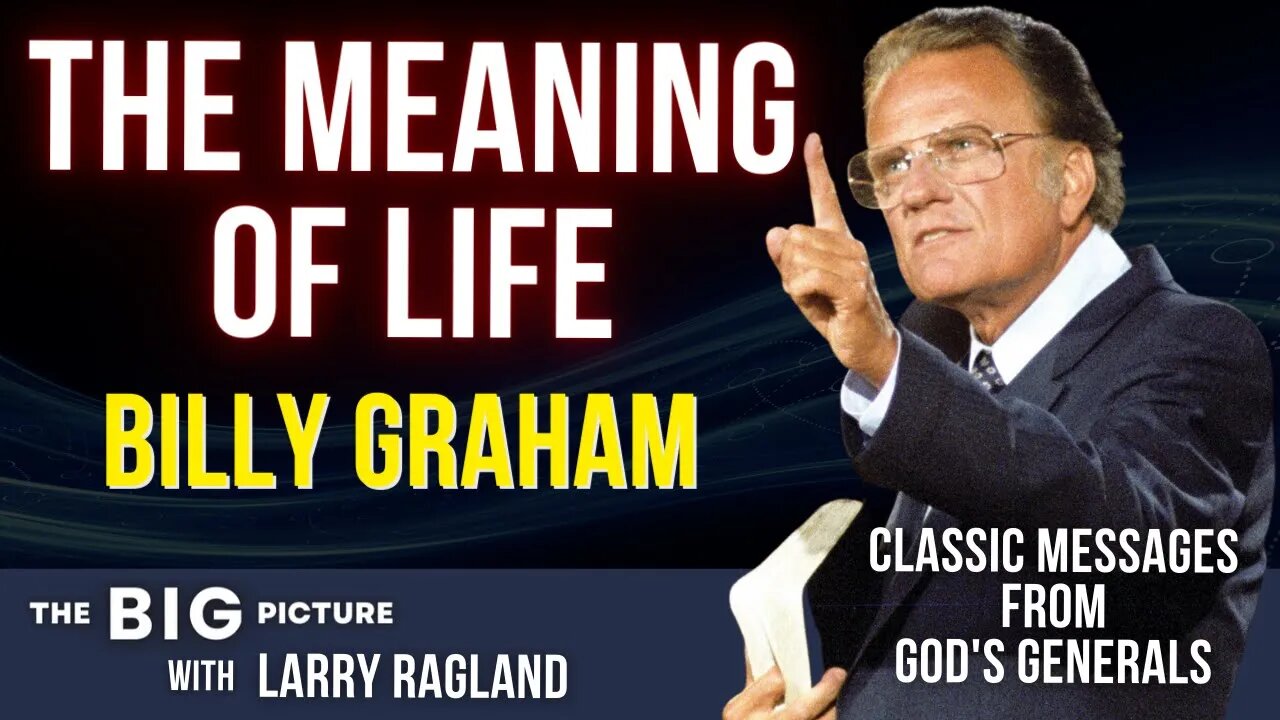 THE MEANING OF LIFE

BILLY GRAHAM

THE BIG PICTURE WITH LARRY RAGLAND

CLASSIC MESSAGES FROM GOD'S GENERALS